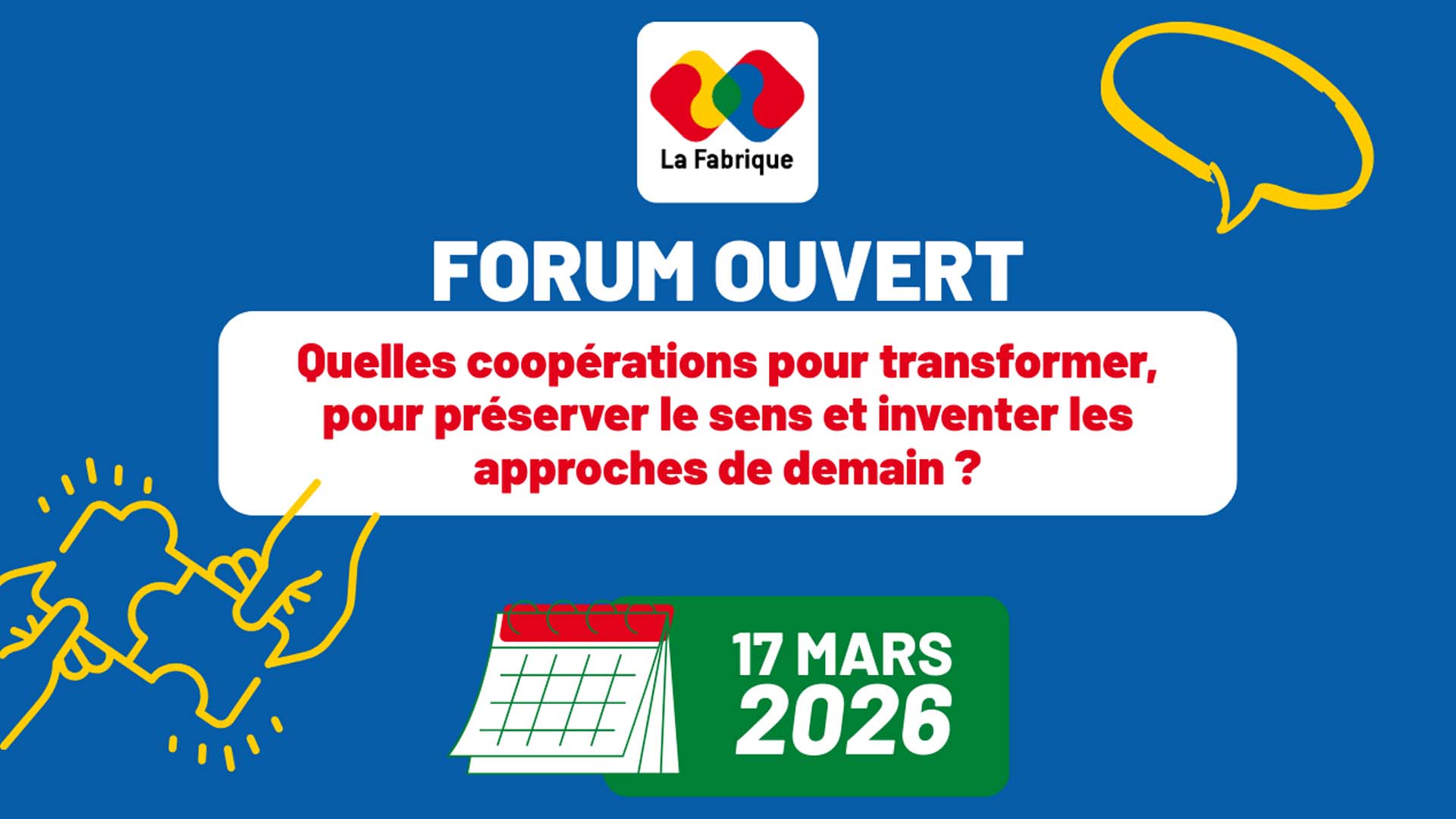 La Fabrique

FORUM OUVERT

Quelles coopérations pour transformer, pour préserver le sens et inventer les approches de demain ?

17 MARS
2026